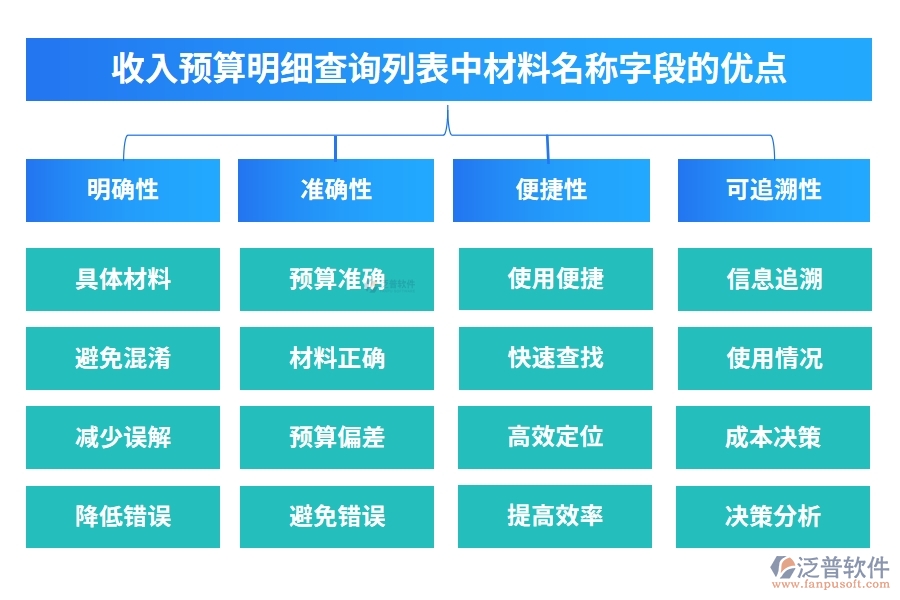 收入预算明细查询列表中材料名称字段的优点

明确性

具体材料

避免混淆

减少误解

降低错误

准确性

预算准确

材料正确

预算偏差

避免错误

便捷性

使用便捷

快速查找

高效定位

提高效率

可追溯性

信息追溯

使用情况

成本决策

决策分析

泛普软件
www.fanpusoft.com